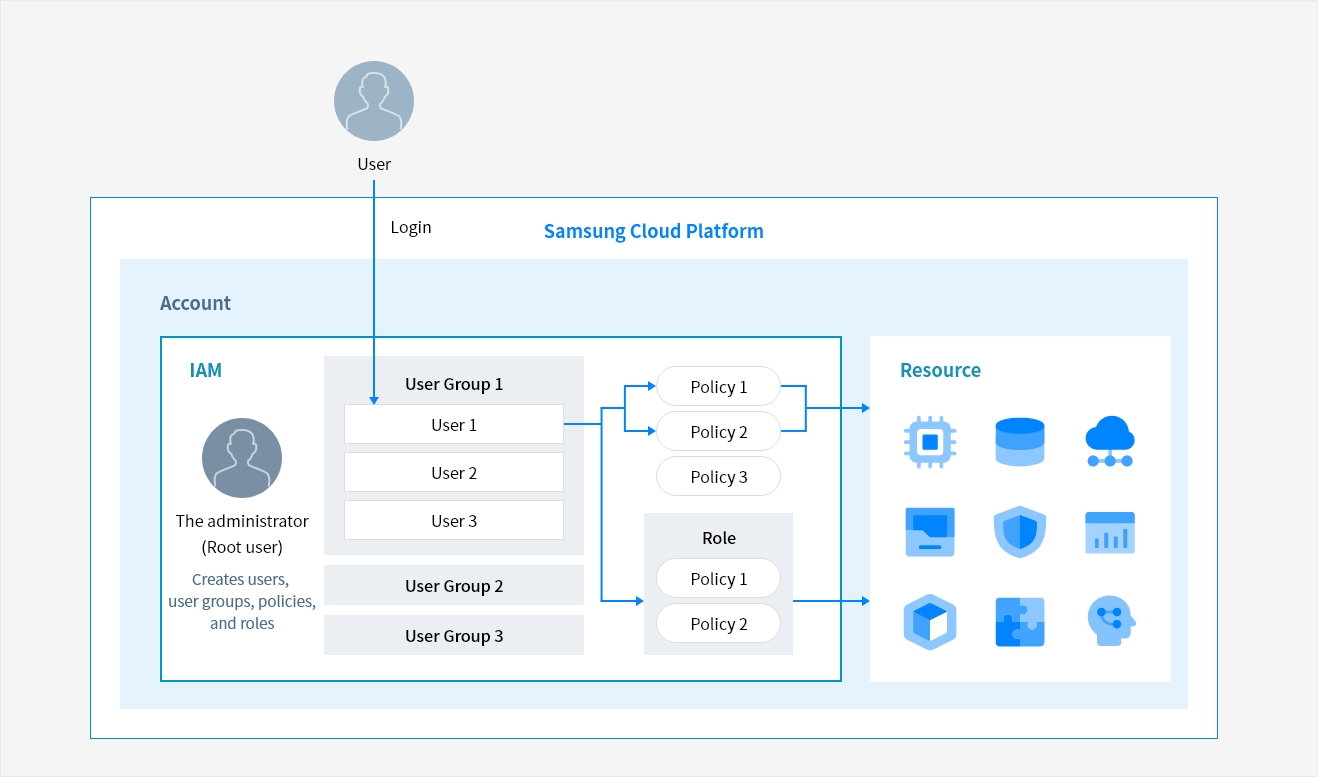 User

Login

Samsung Cloud Platform

Account

IAM

The administrator
(Root user)

Creates users, user groups, policies, and roles

User Group 1

User 1

User 2

User 3

User Group 2

User Group 3

Policy 1

Policy 2

Policy 3

Role

Policy 1

Policy 2

Resource